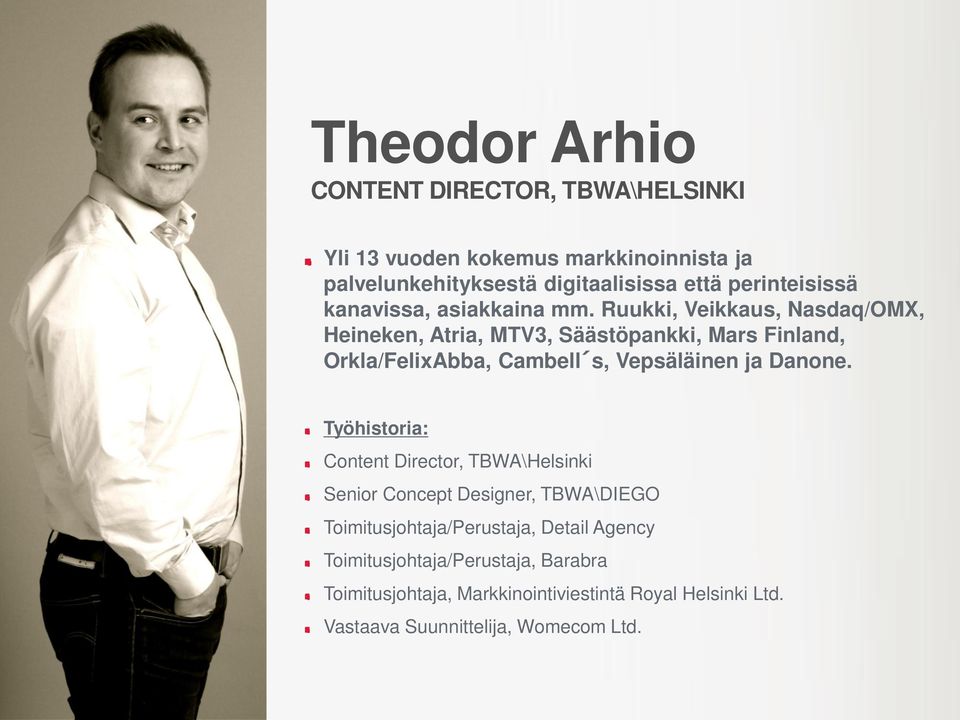 Theodor Arhio
CONTENT DIRECTOR, TBWA\HELSINKI

Yli 13 vuoden kokemus markkinoinnista ja palvelunkehityksestä digitaalisissa että perinteisissä kanavissa, asiakkaina mm. Ruukki, Veikkaus, Nasdaq/OMX, Heineken, Atria, MTV3, Säästöpankki, Mars Finland, Orkla/FelixAbba, Cambell´s, Vepsäläinen ja Danone.

Työhistoria:
Content Director, TBWA\Helsinki
Senior Concept Designer, TBWA\DIEGO
Toimitusjohtaja/Perustaja, Detail Agency
Toimitusjohtaja/Perustaja, Barabra
Toimitusjohtaja, Markkinointiviestintä Royal Helsinki Ltd.
Vastaava Suunnittelija, Womecom Ltd.